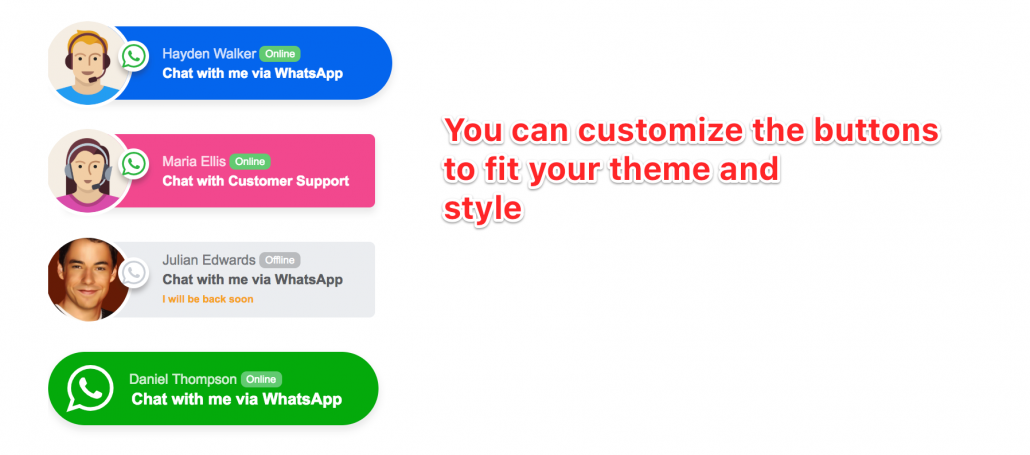 Hayden Walker Online
Chat with me via WhatsApp

Maria Ellis Online
Chat with Customer Support

Julian Edwards Offline
Chat with me via WhatsApp
I will be back soon

Daniel Thompson Online
Chat with me via WhatsApp

You can customize the buttons to fit your theme and style